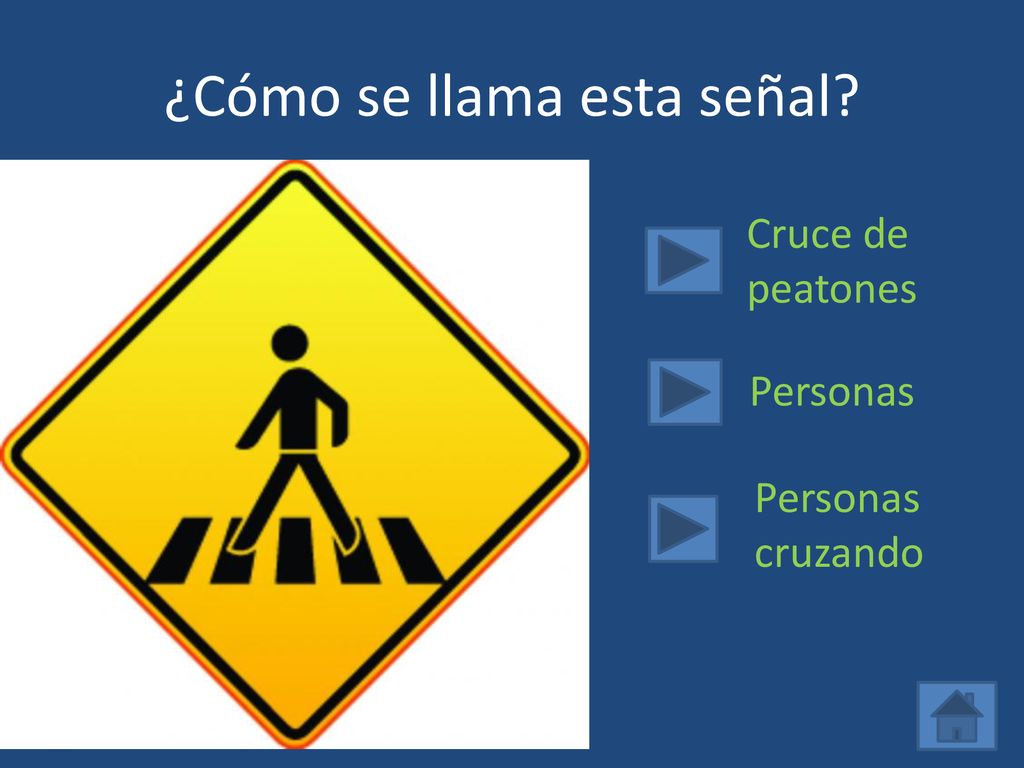 ¿Cómo se llama esta señal?

Cruce de peatones

Personas

Personas cruzando